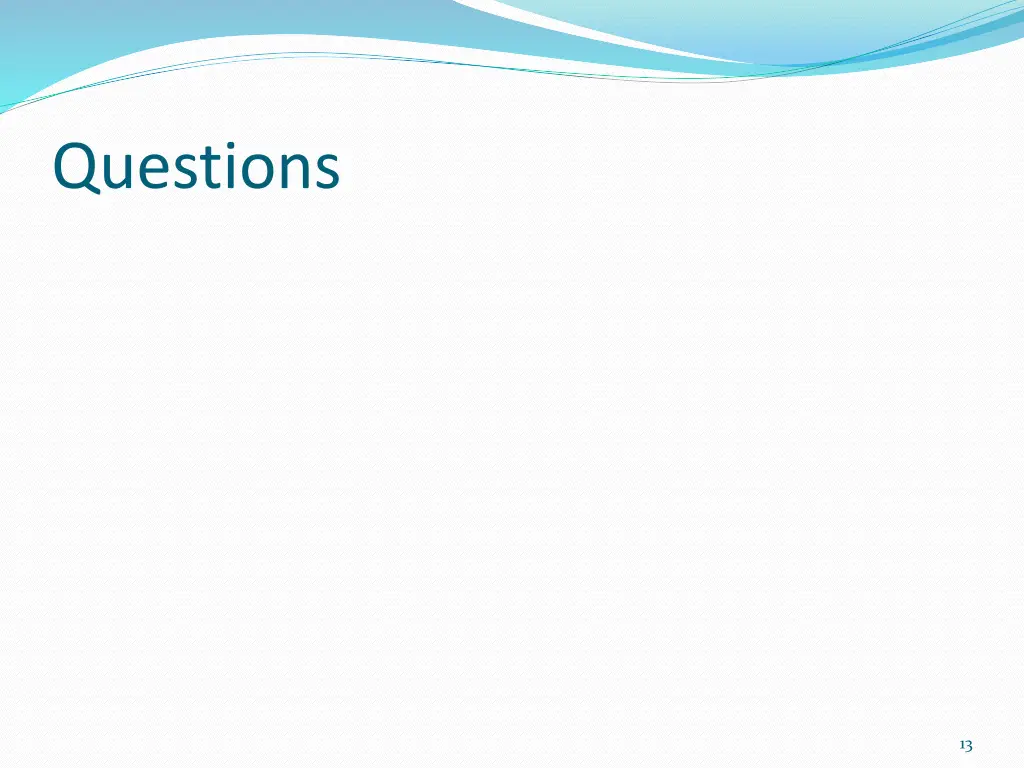 Questions

13